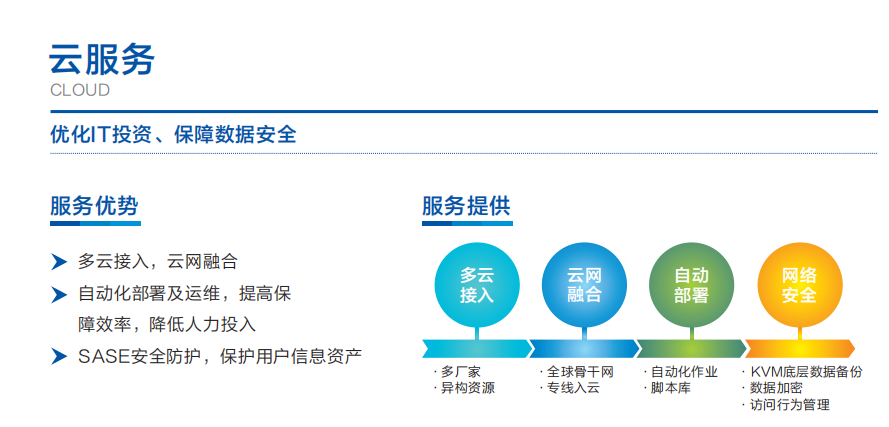 云服务
CLOUD

优化IT投资、保障数据安全

服务优势

多云接入，云网融合

自动化部署及运维，提高保障效率，降低人力投入

SASE安全防护，保护用户信息资产

服务提供

多云接入

云网融合

自动部署

网络安全

· 多厂家
· 异构资源

· 全球骨干网
· 专线入云

· 自动化作业
· 脚本库

· KVM底层数据备份
· 数据加密
· 访问行为管理